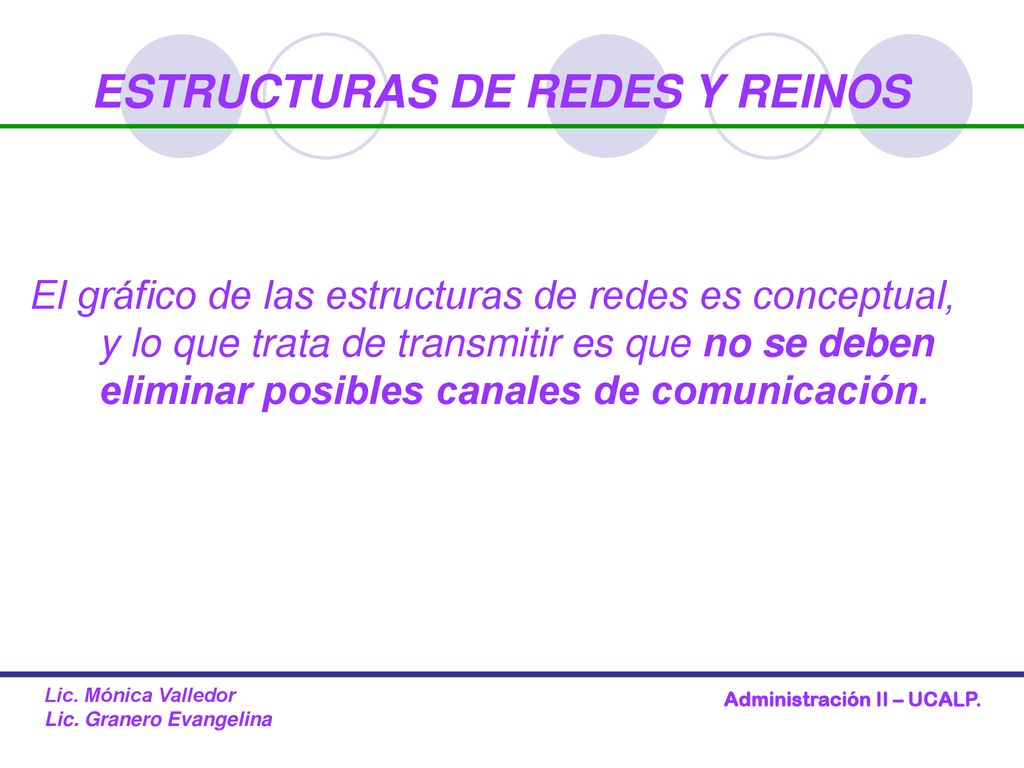 ESTRUCTURAS DE REDES Y REINOS

El gráfico de las estructuras de redes es conceptual, y lo que trata de transmitir es que no se deben eliminar posibles canales de comunicación.

Lic. Mónica Valledor
Lic. Granero Evangelina

Administración II – UCALP.